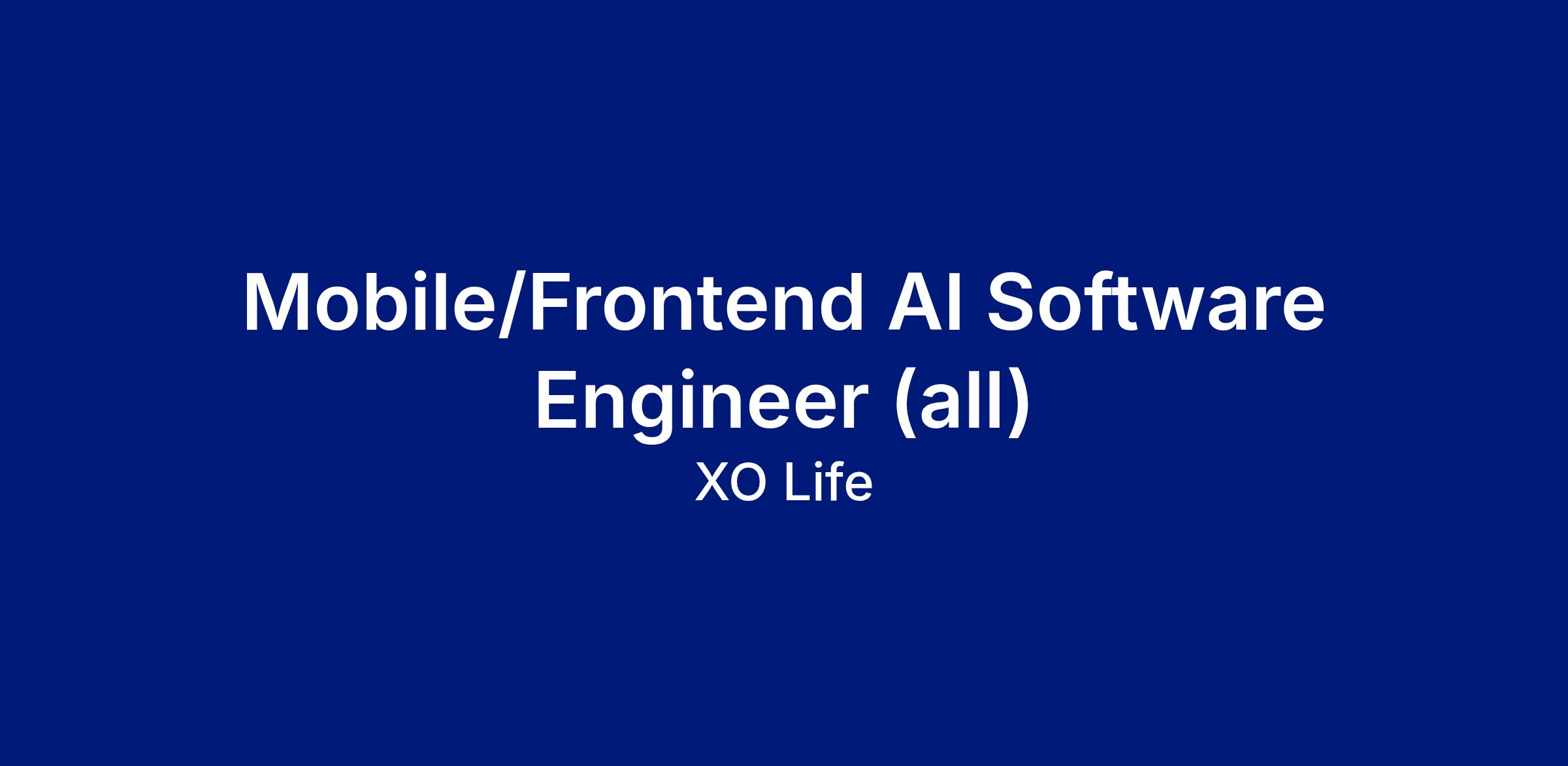 Mobile/Frontend AI Software Engineer (all)

XO Life